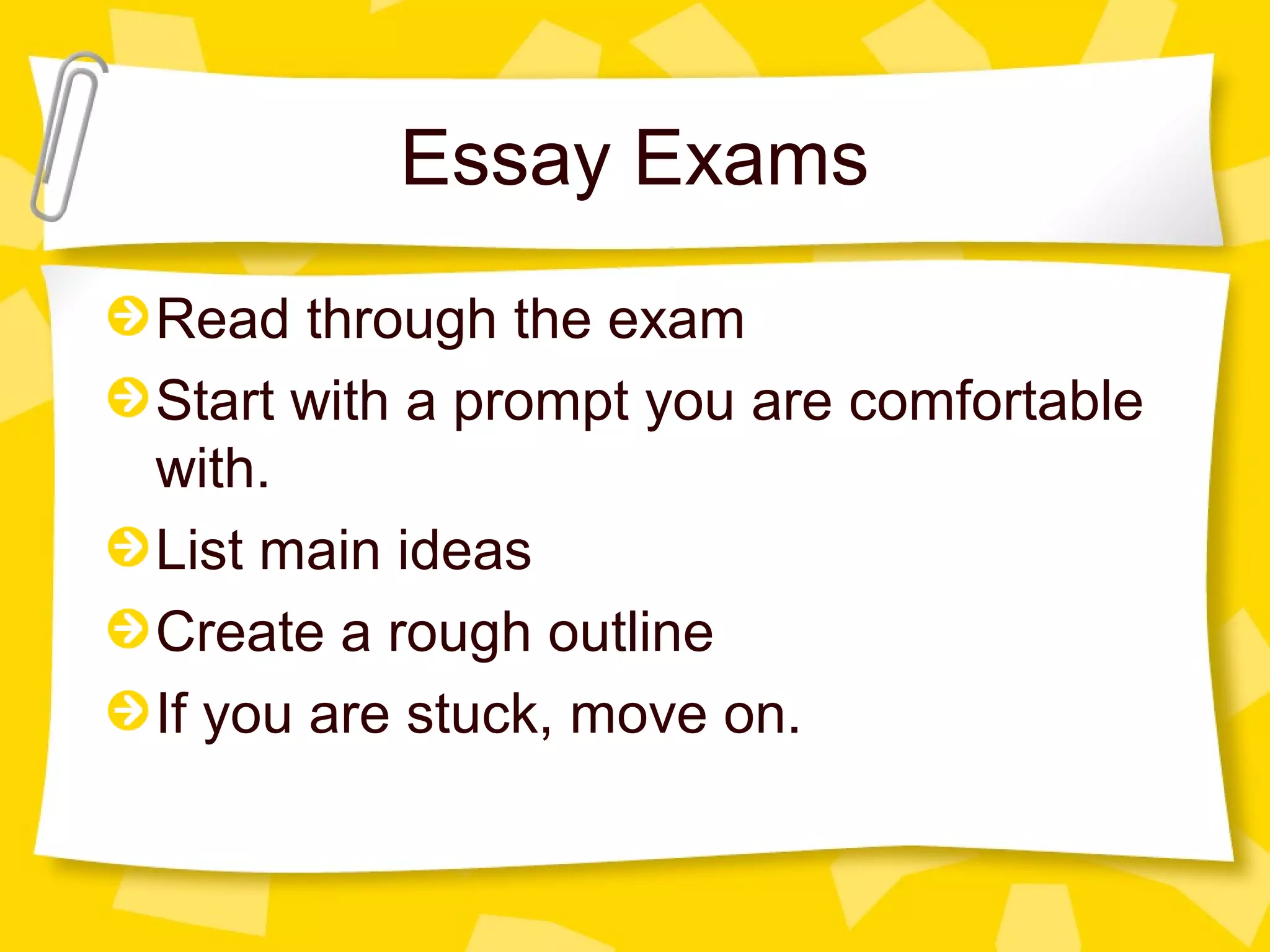 Essay Exams

Read through the exam

Start with a prompt you are comfortable with.

List main ideas

Create a rough outline

If you are stuck, move on.